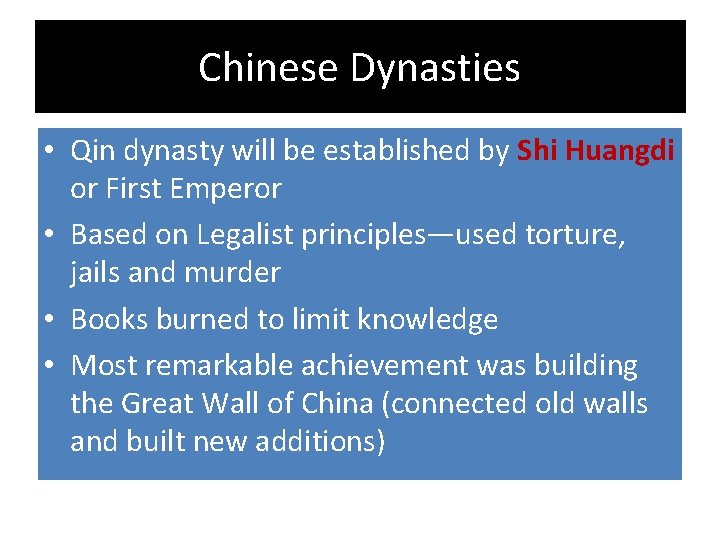 Chinese Dynasties

• Qin dynasty will be established by Shi Huangdi or First Emperor
• Based on Legalist principles—used torture, jails and murder
• Books burned to limit knowledge
• Most remarkable achievement was building the Great Wall of China (connected old walls and built new additions)